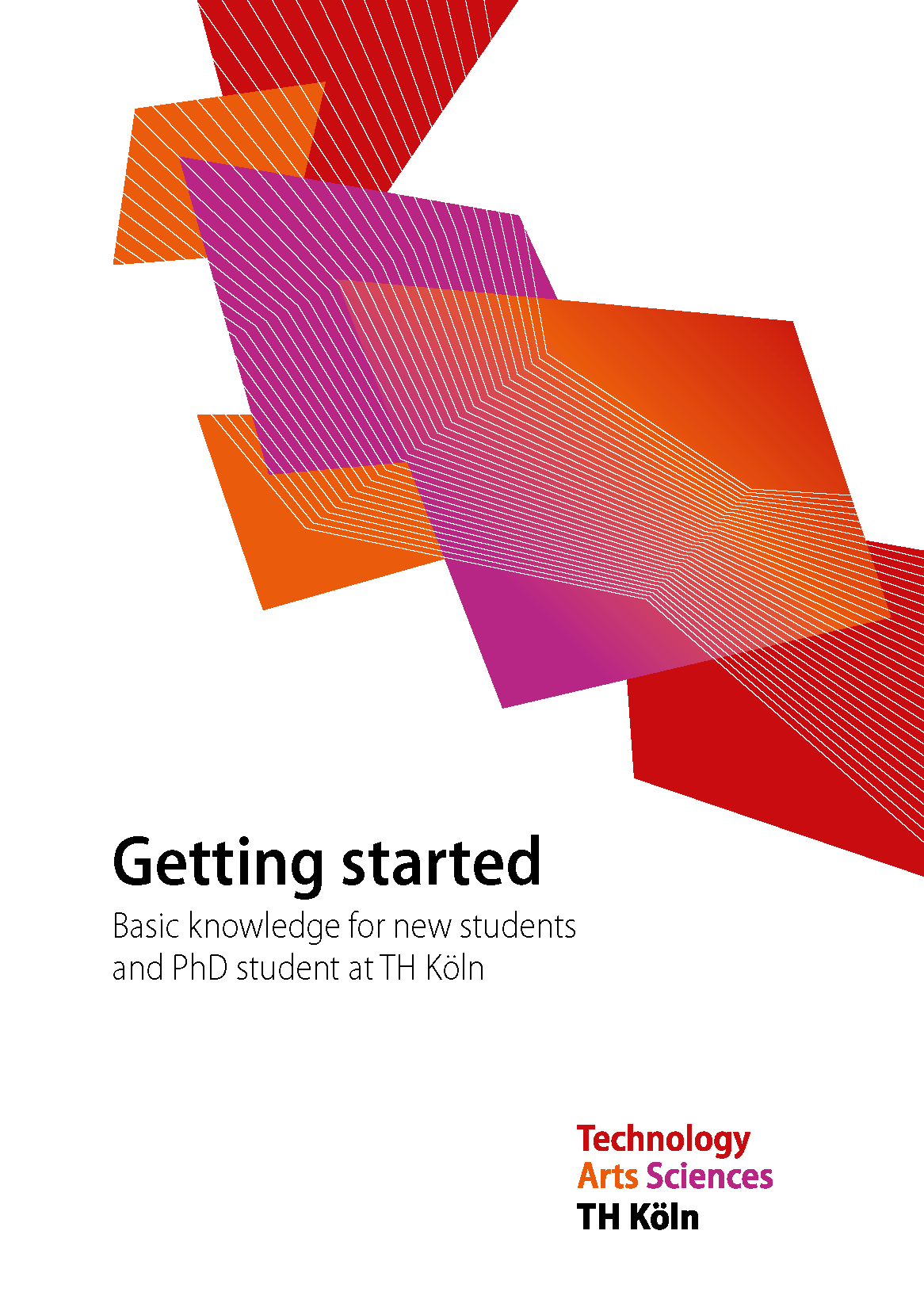 Getting started

Basic knowledge for new students and PhD student at TH Köln

Technology
Arts Sciences
TH Köln